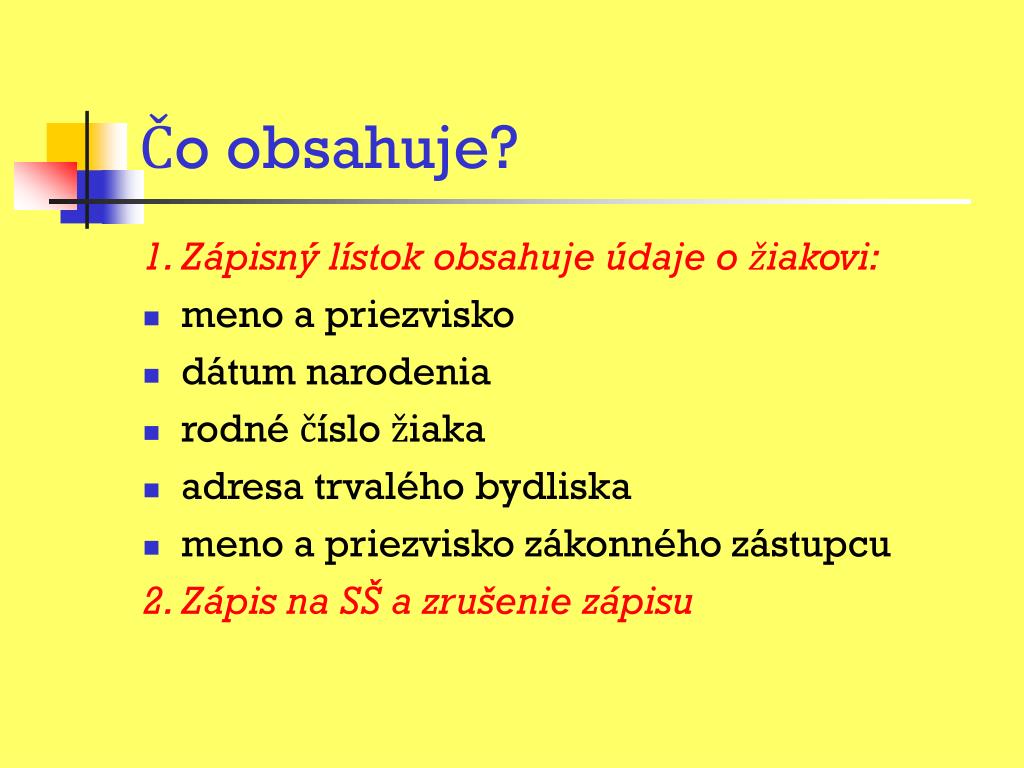 Čo obsahuje?

1. Zápisný lístok obsahuje údaje o žiakovi:

- meno a priezvisko
- dátum narodenia
- rodné číslo žiaka
- adresa trvalého bydliska
- meno a priezvisko zákonného zástupcu

2. Zápis na SŠ a zrušenie zápisu